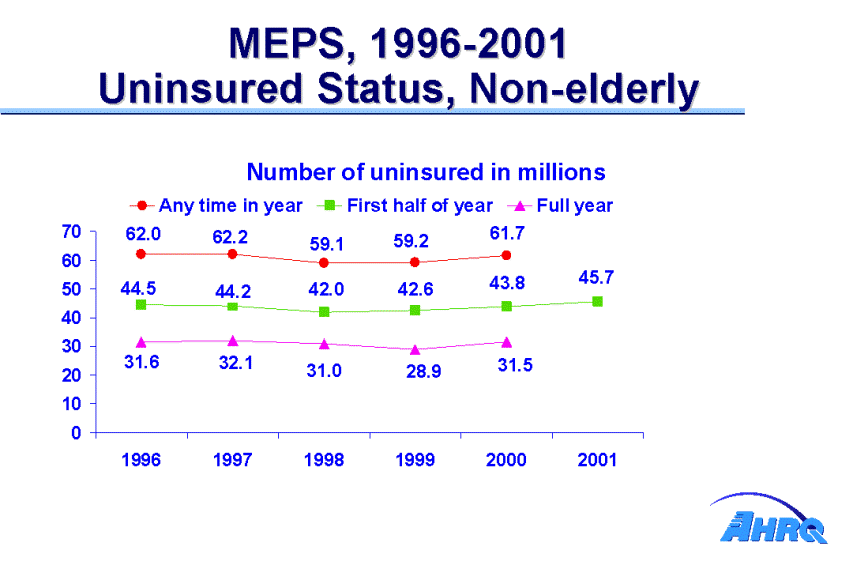 MEPS, 1996-2001
Uninsured Status, Non-elderly

Number of uninsured in millions

Any time in year
First half of year
Full year

70
60
50
40
30
20
10
0

62.0
62.2
59.1
59.2
61.7

44.5
44.2
42.0
42.6
43.8
45.7

31.6
32.1
31.0
28.9
31.5

1996
1997
1998
1999
2000
2001

AHRQ